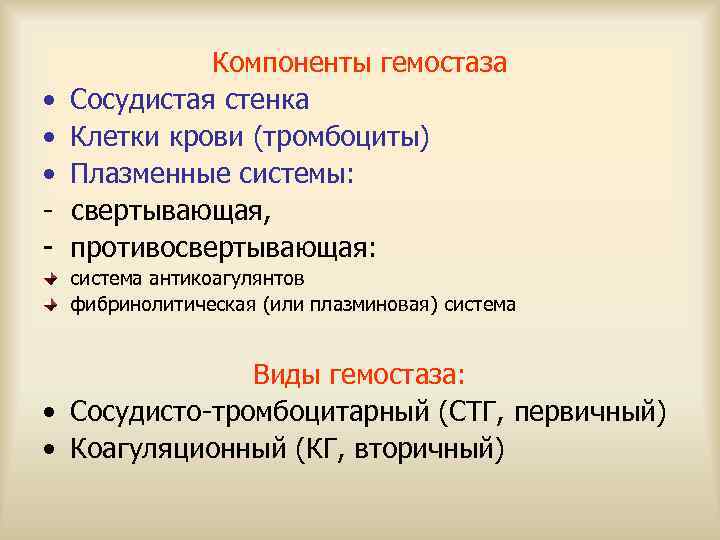 Компоненты гемостаза

• Сосудистая стенка
• Клетки крови (тромбоциты)
• Плазменные системы:
- свертывающая,
- противосвертывающая:
система антикоагулянтов
фибринолитическая (или плазминовая) система

Виды гемостаза:

• Сосудисто-тромбоцитарный (СТГ, первичный)
• Коагуляционный (КГ, вторичный)